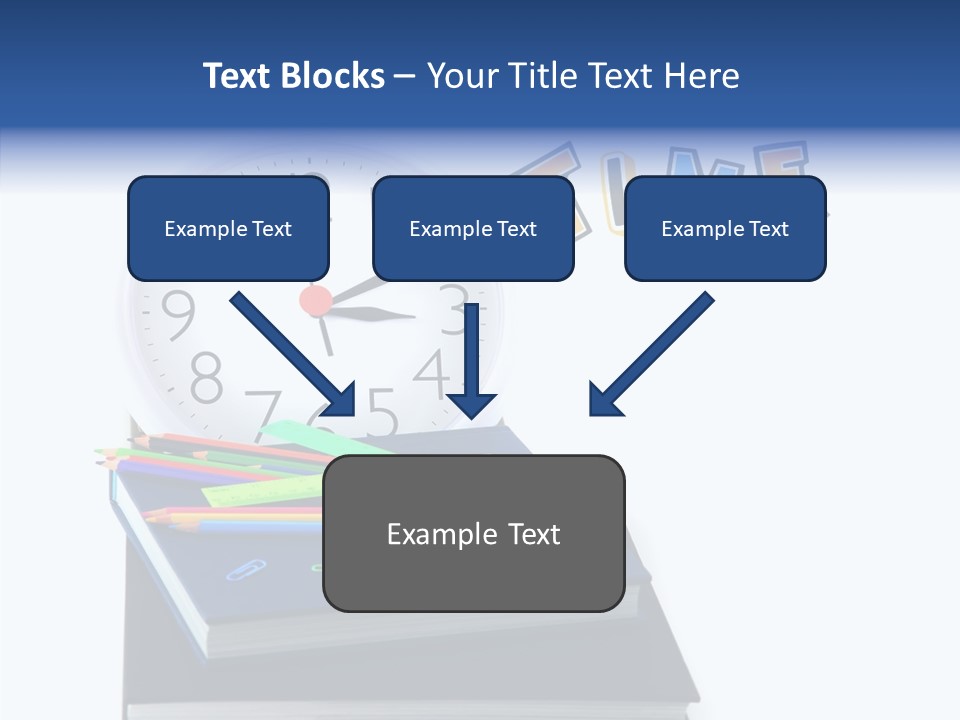 Text Blocks – Your Title Text Here

Example Text

Example Text

Example Text

Example Text